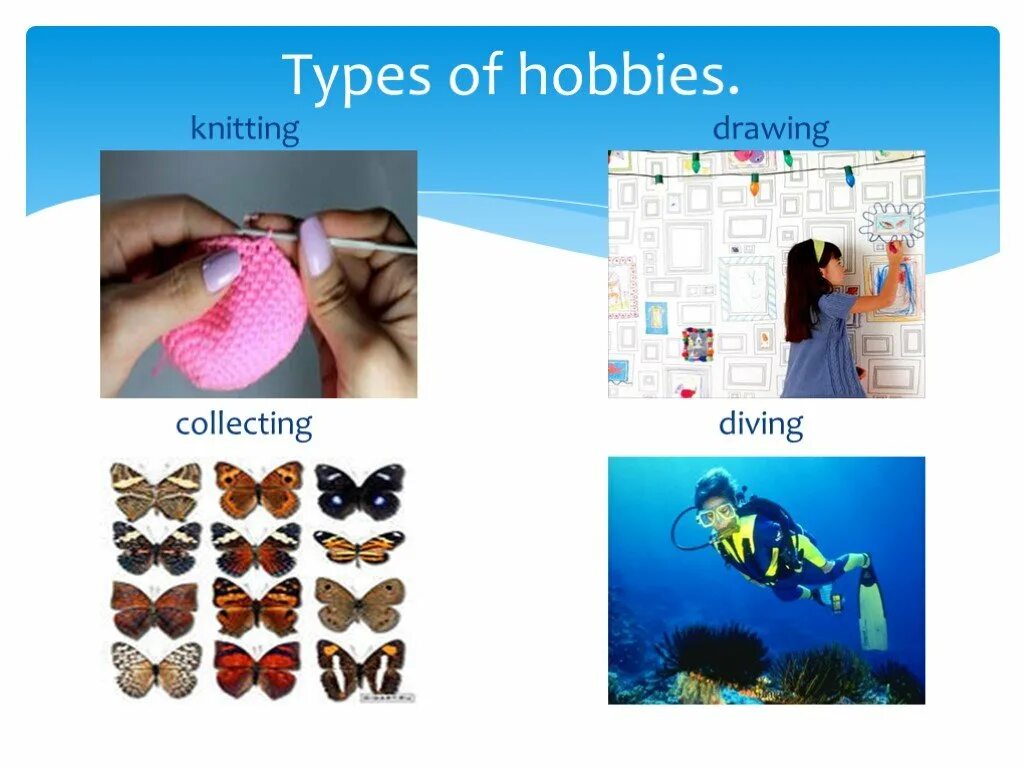 Types of hobbies.

knitting

drawing

collecting

diving